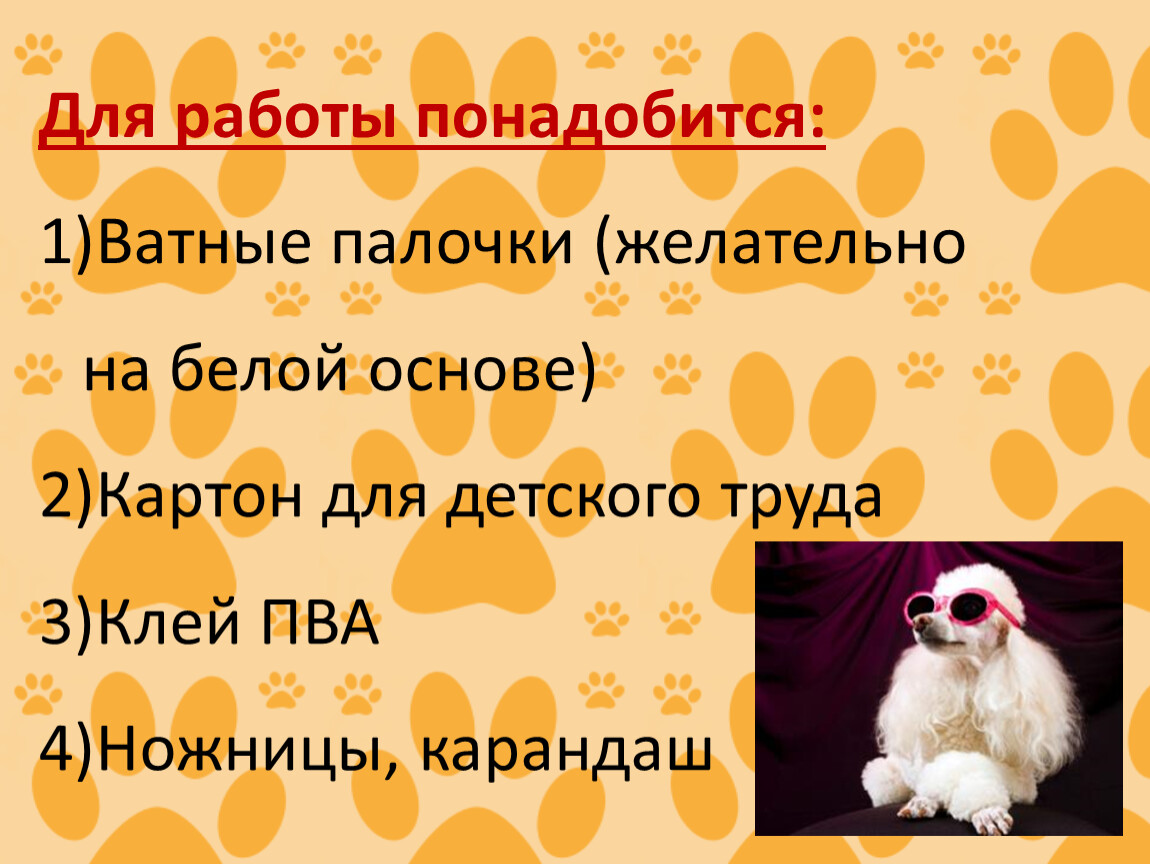 Для работы понадобится:

1)Ватные палочки (желательно на белой основе)

2)Картон для детского труда

3)Клей ПВА

4)Ножницы, карандаш